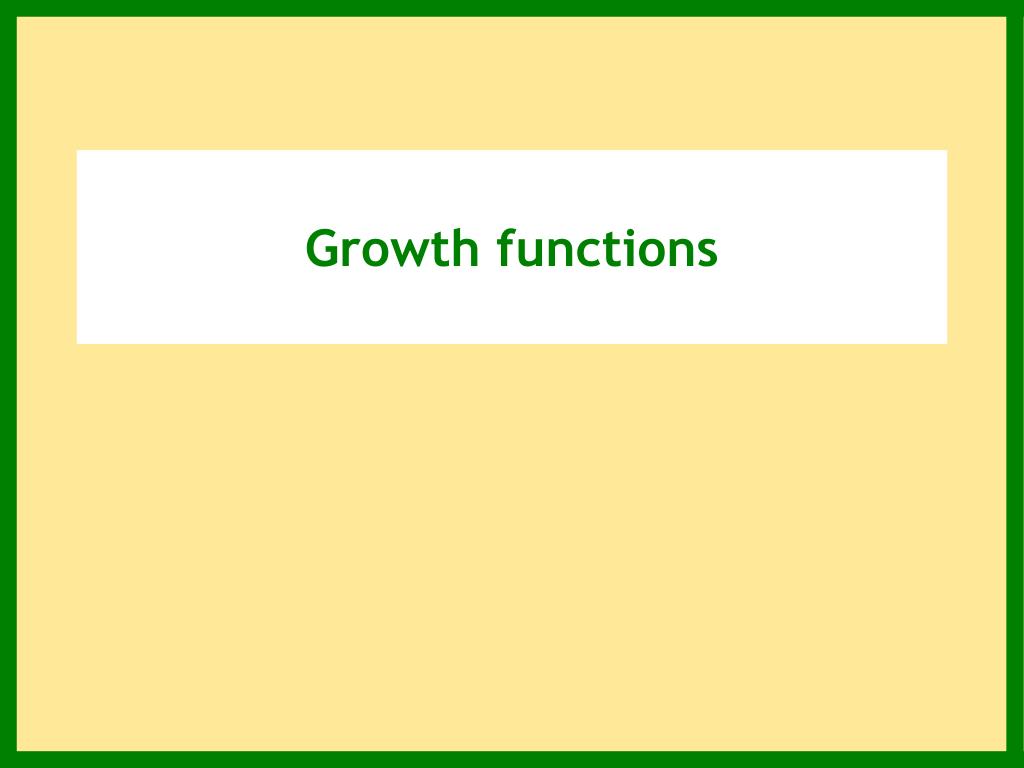 Growth functions